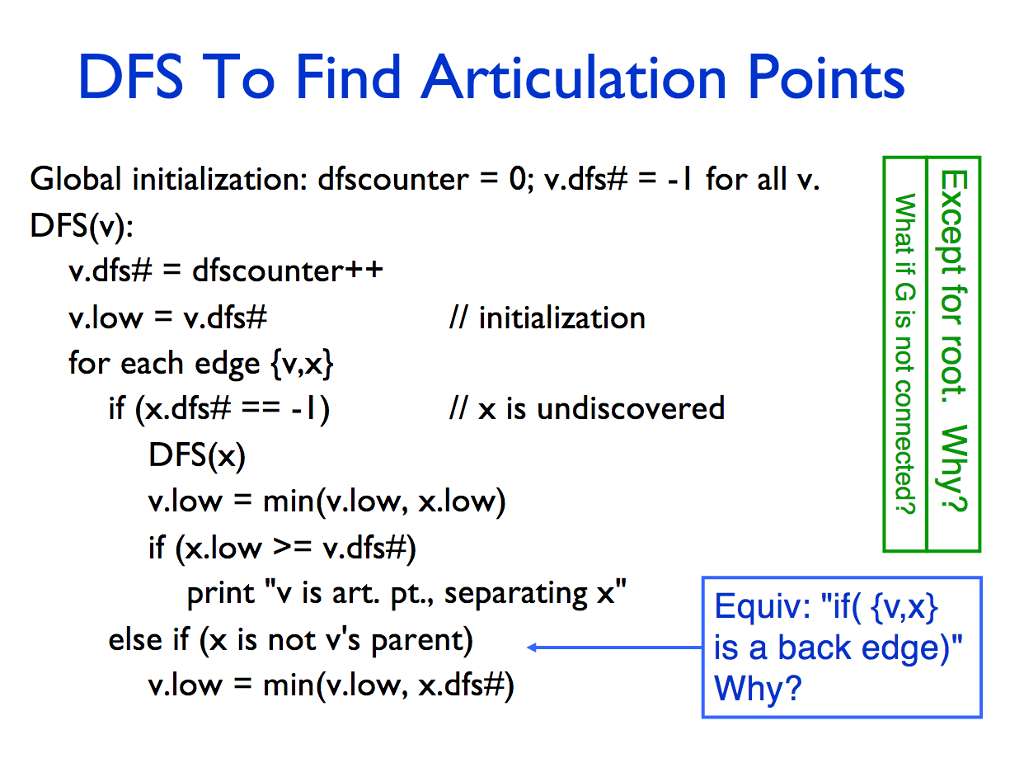 DFS To Find Articulation Points

Global initialization: dfscounter = 0; v.dfs# = -1 for all v.
DFS(v):
v.dfs# = dfscounter++
v.low = v.dfs# // initialization
for each edge {v,x}
if (x.dfs# == -1) // x is undiscovered
DFS(x)
v.low = min(v.low, x.low)
if (x.low >= v.dfs#)
print "v is art. pt., separating x"
else if (x is not v's parent)
v.low = min(v.low, x.dfs#)

Except for root. Why?

What if G is not connected?

Equiv: "if( {v,x} is a back edge)" Why?